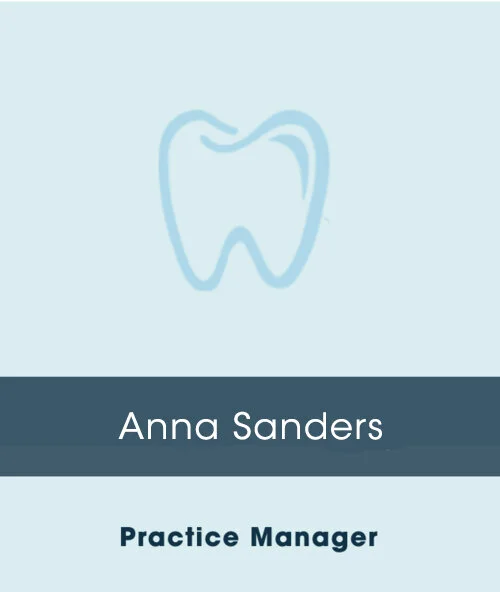 Anna Sanders

Practice Manager